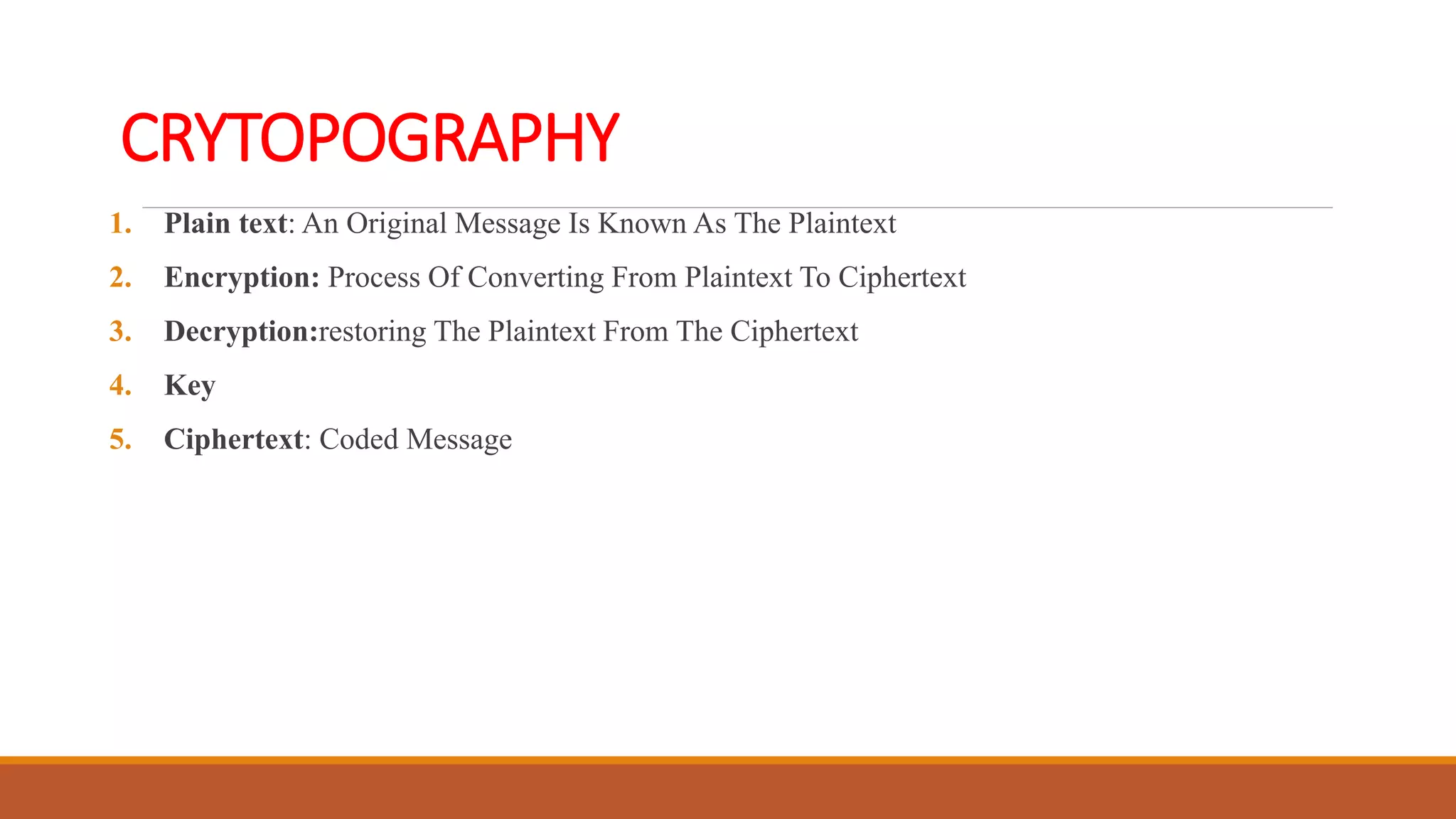 CRYTOPOGRAPHY

1. Plain text: An Original Message Is Known As The Plaintext
2. Encryption: Process Of Converting From Plaintext To Ciphertext
3. Decryption:restoring The Plaintext From The Ciphertext
4. Key
5. Ciphertext: Coded Message